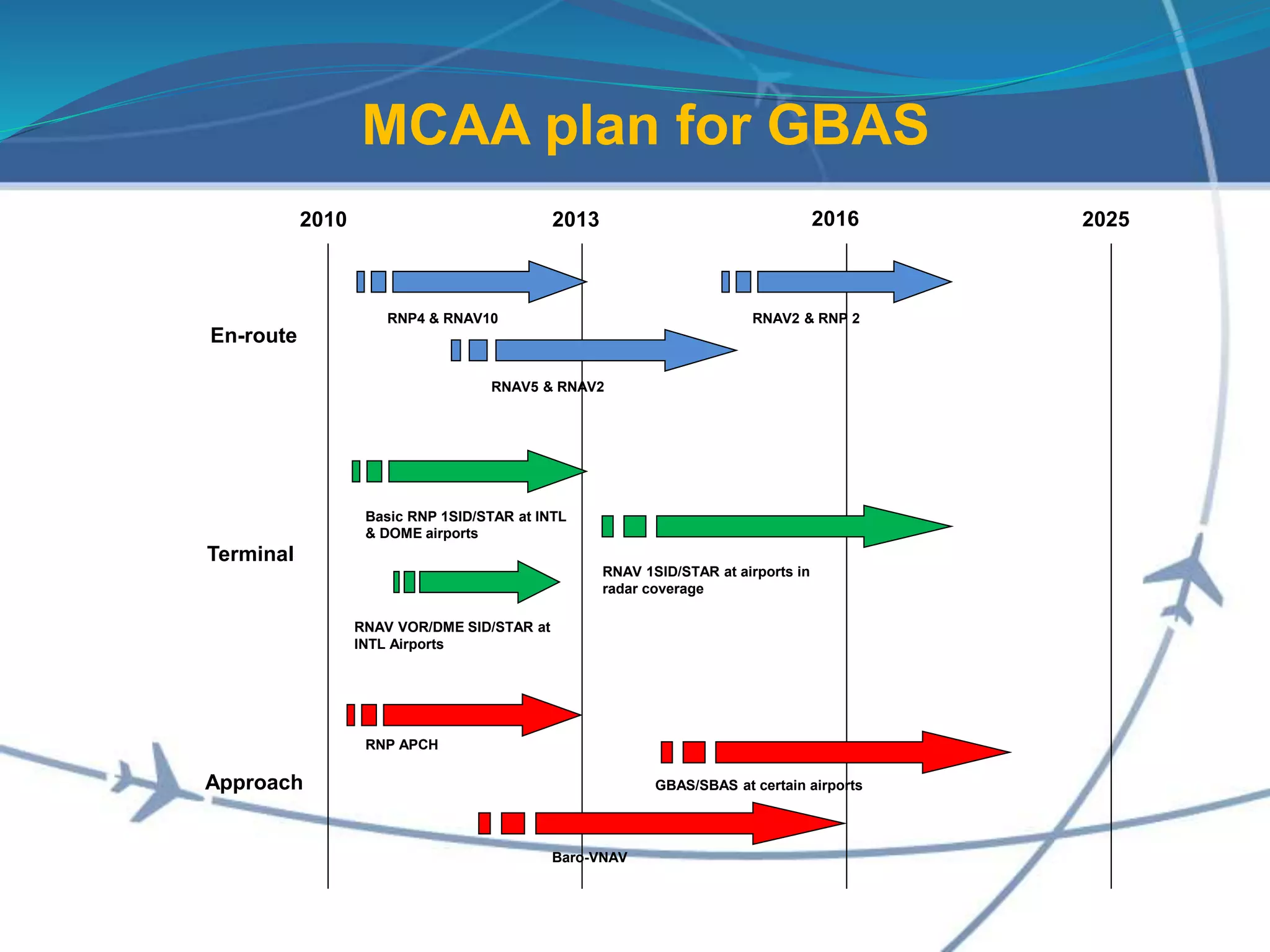 MCAA plan for GBAS

2010
2013
2016
2025

En-route

RNP4 & RNAV10

RNAV2 & RNP 2

RNAV5 & RNAV2

Terminal

Basic RNP 1SID/STAR at INTL & DOME airports

RNAV 1SID/STAR at airports in radar coverage

RNAV VOR/DME SID/STAR at INTL Airports

Approach

RNP APCH

GBAS/SBAS at certain airports

Baro-VNAV